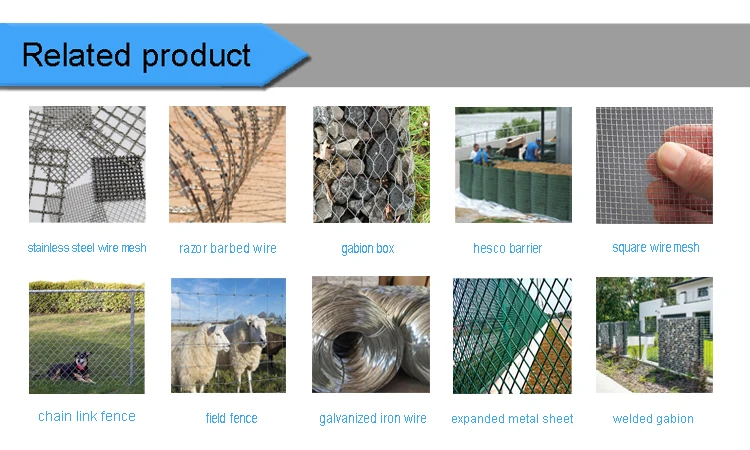 Related product

stainless steel wire mesh

razor barbed wire

gabion box

hesco barrier

square wire mesh

chain link fence

field fence

galvanized iron wire

expanded metal sheet

welded gabion